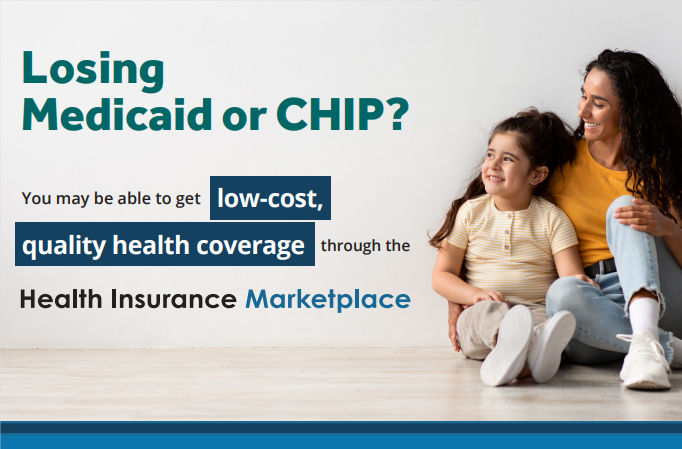 Losing Medicaid or CHIP?

You may be able to get low-cost, quality health coverage through the

Health Insurance Marketplace